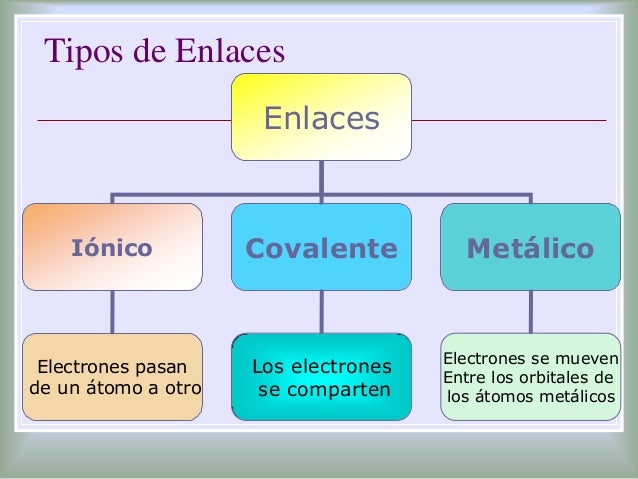 Tipos de Enlaces

Enlaces

Iónico

Covalente

Metálico

Electrones pasan de un átomo a otro

Los electrones se comparten

Electrones se mueven Entre los orbitales de los átomos metálicos